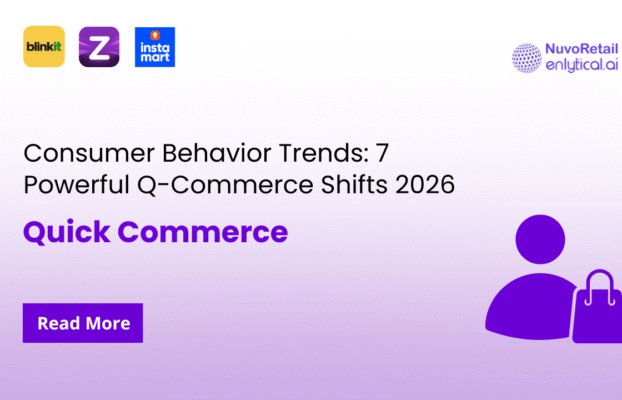 blinkit

Z

insta mart

NuvoRetail
enlytical.ai

Consumer Behavior Trends: 7 Powerful Q-Commerce Shifts 2026

Quick Commerce

Read More